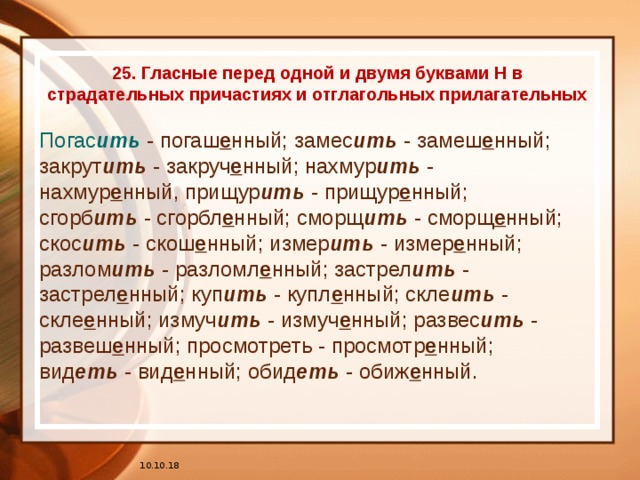 25. Гласные перед одной и двумя буквами Н в страдательных причастиях и отглагольных прилагательных

Погасить - погашенный; замесить - замешенный; закрутить - закрученный; нахмурить - нахмуренный, прищурить - прищуренный; сгорбить - сгорбленный; сморщить - сморщенный; скосить - скошенный; измерить - измеренный; разломить - разломленный; застрелить - застреленный; купить - купленный; склеить - склеенный; измучить - измученный; развесить - развешенный; просмотреть - просмотренный; видеть - виденный; обидеть - обиженный.

10.10.18